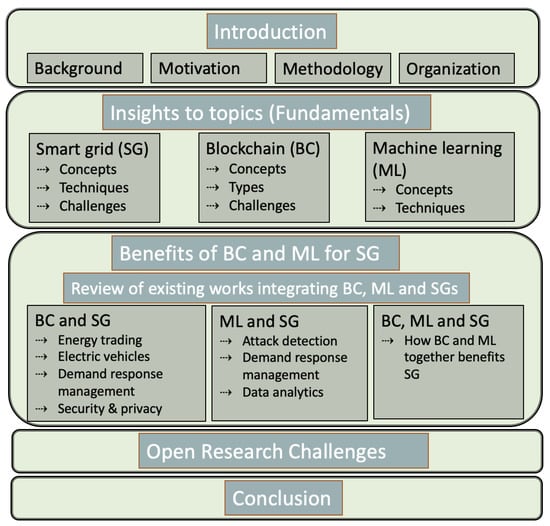 Introduction

Background

Motivation

Methodology

Organization

Insights to topics (Fundamentals)

Smart grid (SG)
⇢ Concepts
⇢ Techniques
⇢ Challenges

Blockchain (BC)
⇢ Concepts
⇢ Types
⇢ Challenges

Machine learning (ML)
⇢ Concepts
⇢ Techniques

Benefits of BC and ML for SG

Review of existing works integrating BC, ML and SGs

BC and SG
⇢ Energy trading
⇢ Electric vehicles
⇢ Demand response management
⇢ Security & privacy

ML and SG
⇢ Attack detection
⇢ Demand response management
⇢ Data analytics

BC, ML and SG
⇢ How BC and ML together benefits SG

Open Research Challenges

Conclusion